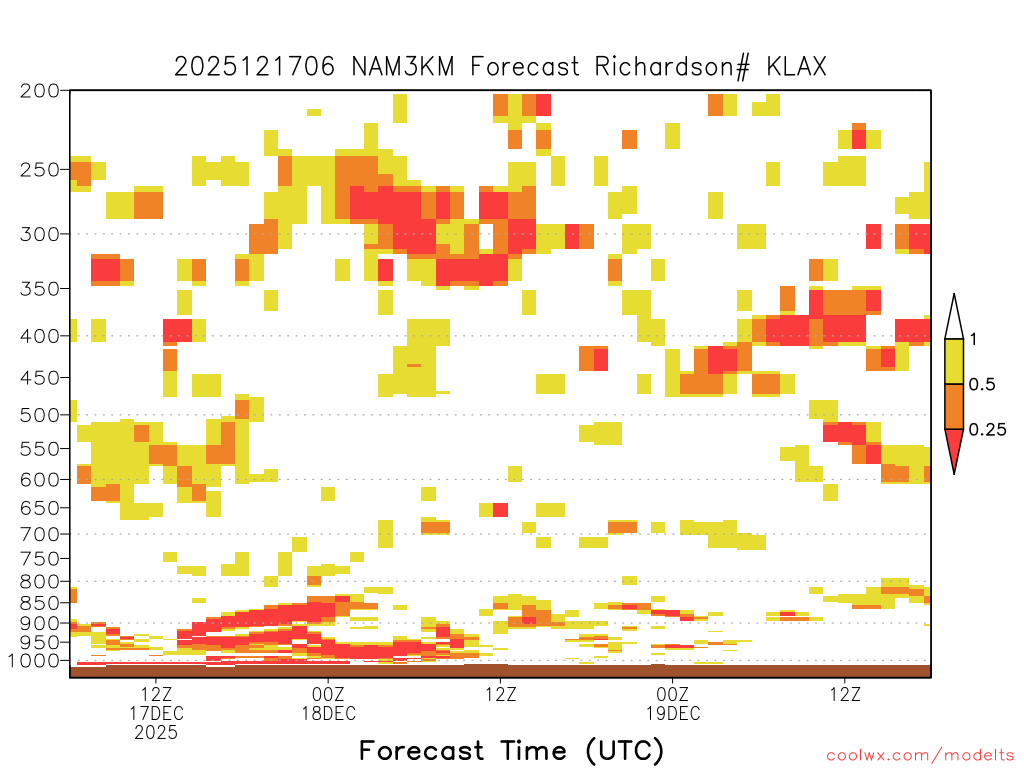 2025121706 NAM3KM Forecast Richardson# KLAX

200
250
300
350
400
450
500
550
600
650
700
750
800
850
900
950
1000

1
0.5
0.25

12Z
17DEC
2025
00Z
18DEC
12Z
00Z
19DEC
12Z

Forecast Time (UTC)

coolwx.com/modelts